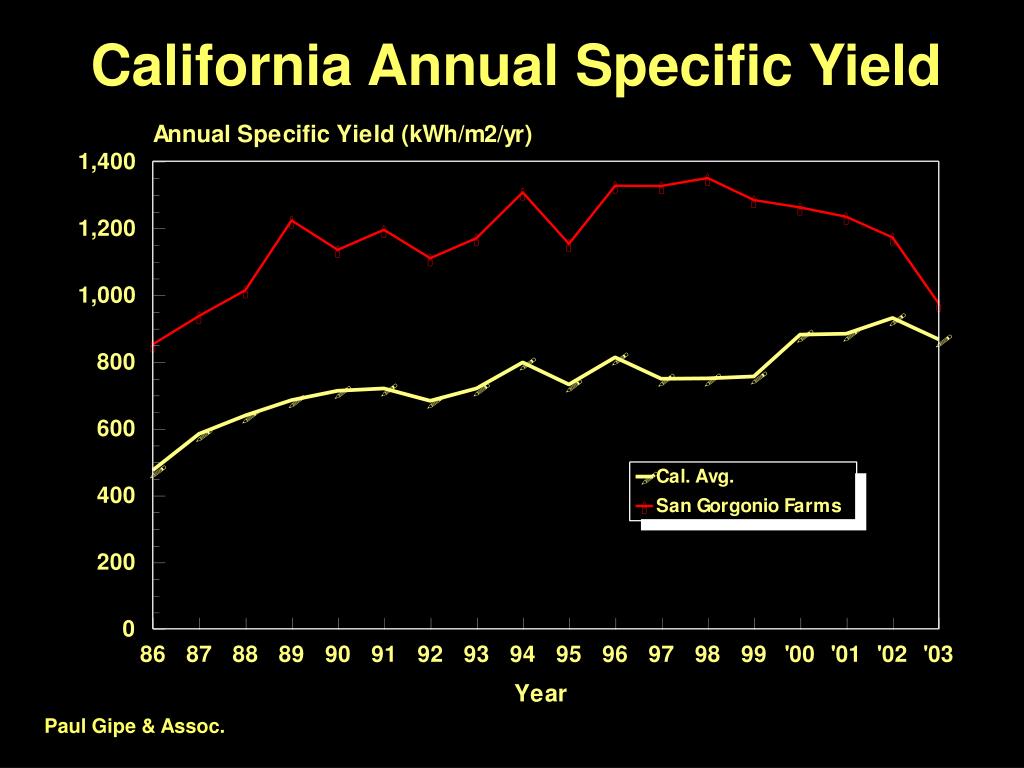 California Annual Specific Yield

Annual Specific Yield (kWh/m2/yr)

1,400
1,200
1,000
800
600
400
200
0

Cal. Avg.
San Gorgonio Farms

86 87 88 89 90 91 92 93 94 95 96 97 98 99 '00 '01 '02 '03

Year

Paul Gipe & Assoc.